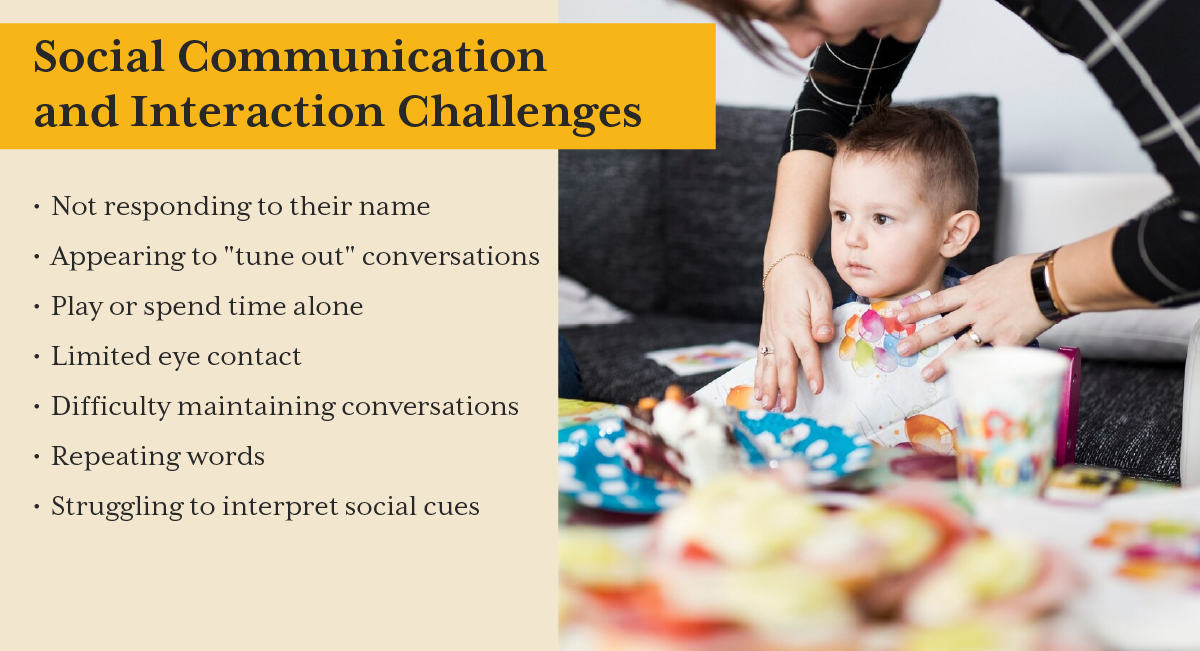 Social Communication and Interaction Challenges

• Not responding to their name
• Appearing to "tune out" conversations
• Play or spend time alone
• Limited eye contact
• Difficulty maintaining conversations
• Repeating words
• Struggling to interpret social cues